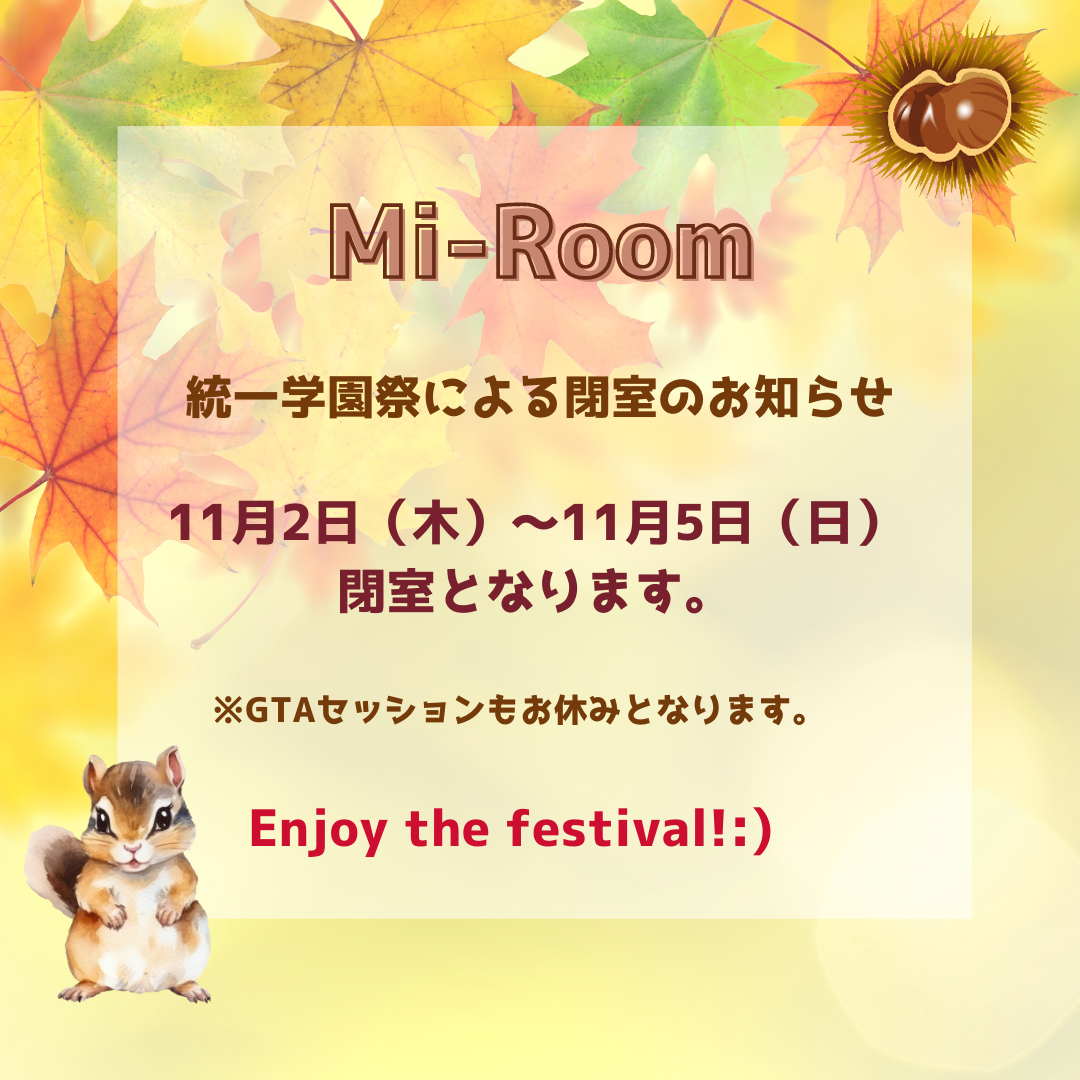 Mi-Room

統一学園祭による閉室のお知らせ

11月2日（木）〜11月5日（日）
閉室となります。

※GTAセッションもお休みとなります。

Enjoy the festival!:)